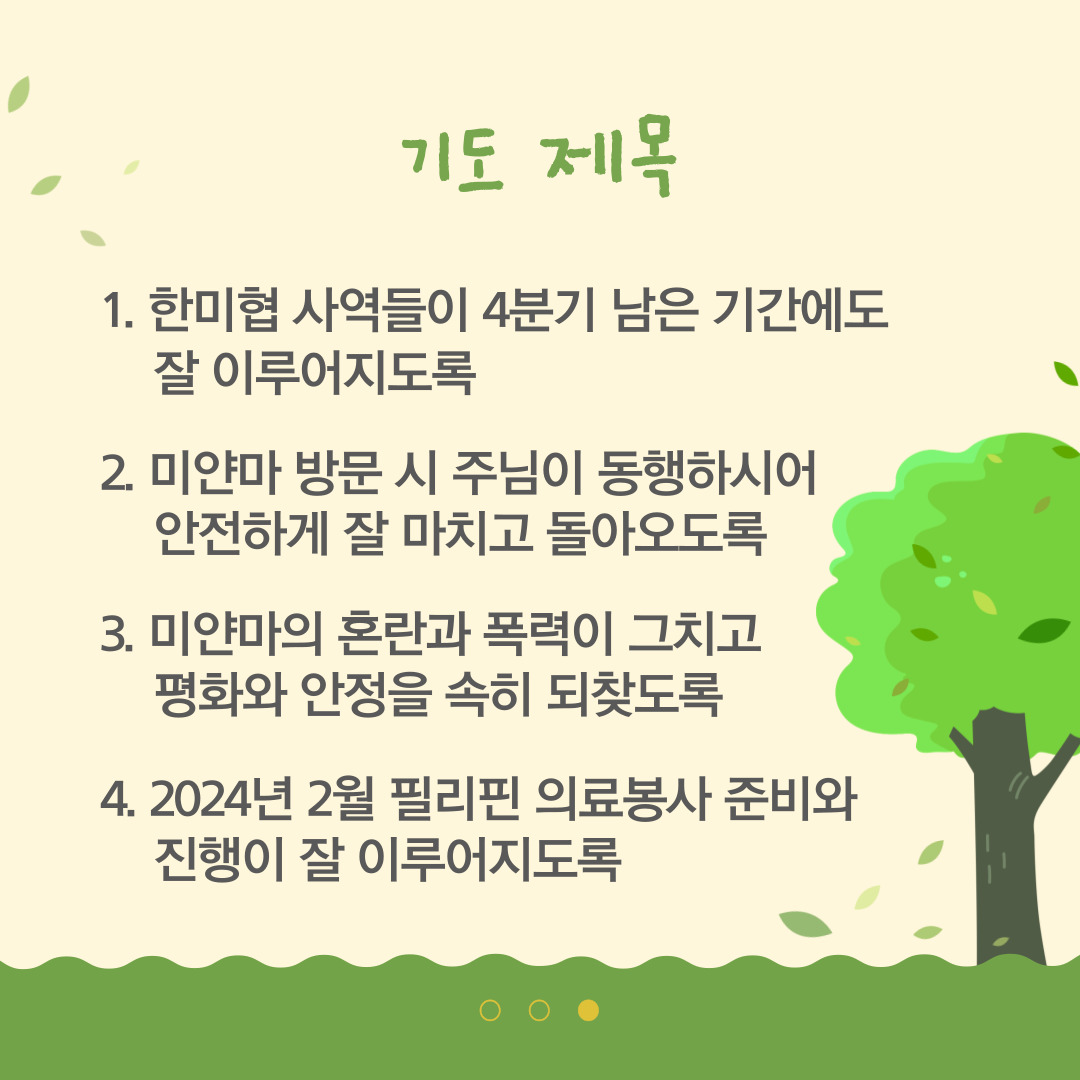 기도 제목

1. 한미협 사역들이 4분기 남은 기간에도 잘 이루어지도록

2. 미얀마 방문 시 주님이 동행하시어 안전하게 잘 마치고 돌아오도록

3. 미얀마의 혼란과 폭력이 그치고 평화와 안정을 속히 되찾도록

4. 2024년 2월 필리핀 의료봉사 준비와 진행이 잘 이루어지도록